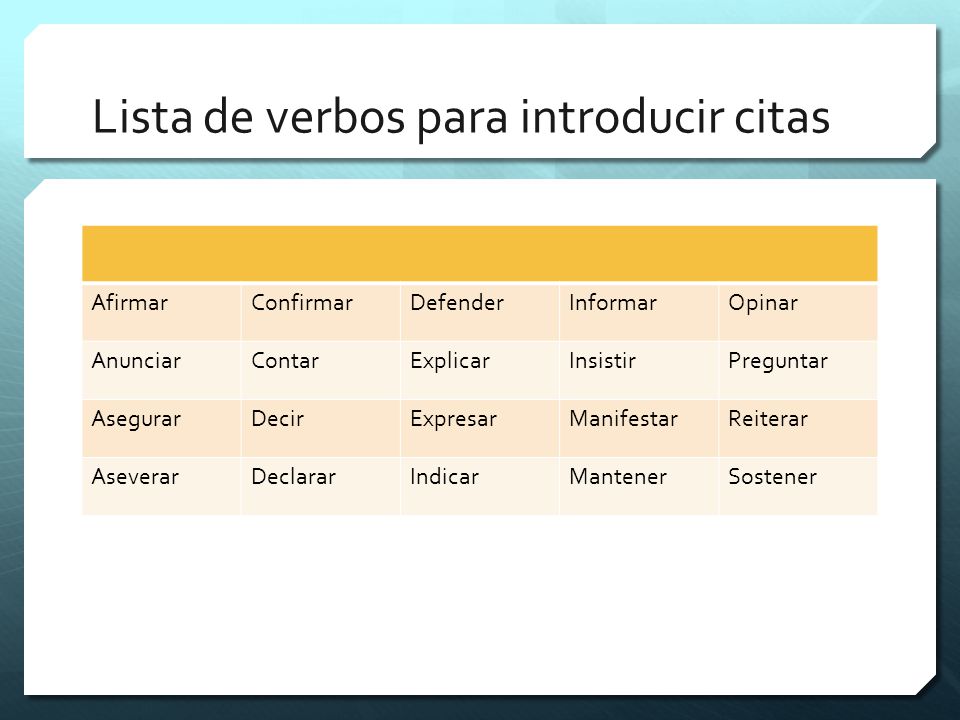 Lista de verbos para introducir citas

| | | | | |
|---|---|---|---|---|
| Afirmar | Confirmar | Defender | Informar | Opinar |
| Anunciar | Contar | Explicar | Insistir | Preguntar |
| Asegurar | Decir | Expresar | Manifestar | Reiterar |
| Aseverar | Declarar | Indicar | Mantener | Sostener |